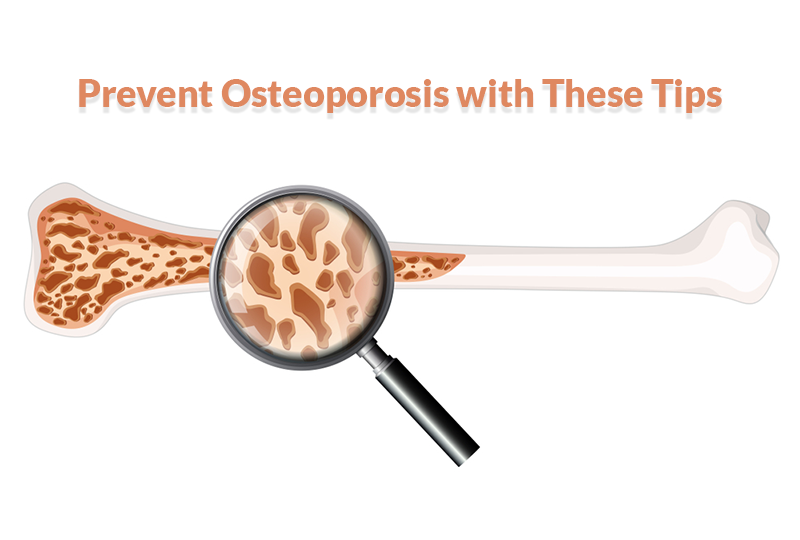 Prevent Osteoporosis with These Tips